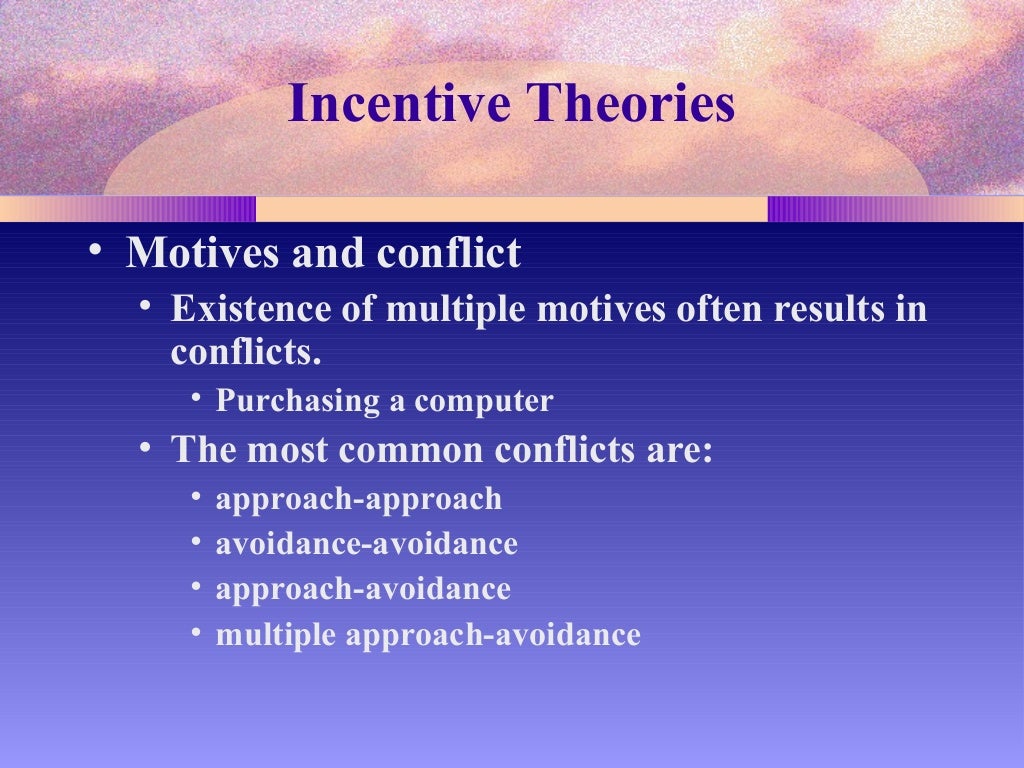 Incentive Theories

• Motives and conflict
  • Existence of multiple motives often results in conflicts.
    • Purchasing a computer
  • The most common conflicts are:
    • approach-approach
    • avoidance-avoidance
    • approach-avoidance
    • multiple approach-avoidance